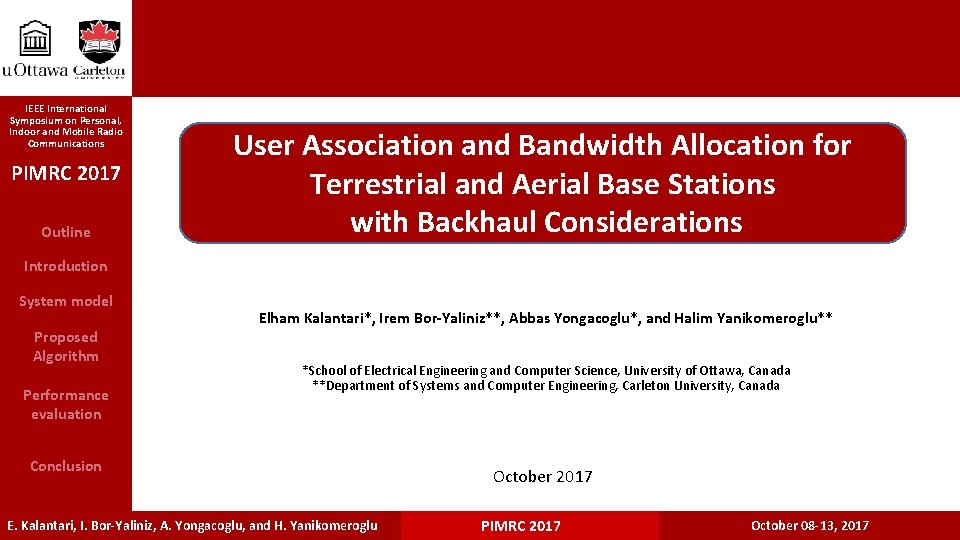 uOttawa Carleton UNIVERSITY

IEEE International Symposium on Personal, Indoor and Mobile Radio Communications

PIMRC 2017

Outline

Introduction

System model

Proposed Algorithm

Performance evaluation

Conclusion

User Association and Bandwidth Allocation for Terrestrial and Aerial Base Stations with Backhaul Considerations

Elham Kalantari*, Irem Bor-Yaliniz**, Abbas Yongacoglu*, and Halim Yanikomeroglu**

*School of Electrical Engineering and Computer Science, University of Ottawa, Canada
**Department of Systems and Computer Engineering, Carleton University, Canada

October 2017

E. Kalantari, I. Bor-Yaliniz, A. Yongacoglu, and H. Yanikomeroglu

PIMRC 2017

October 08-13, 2017